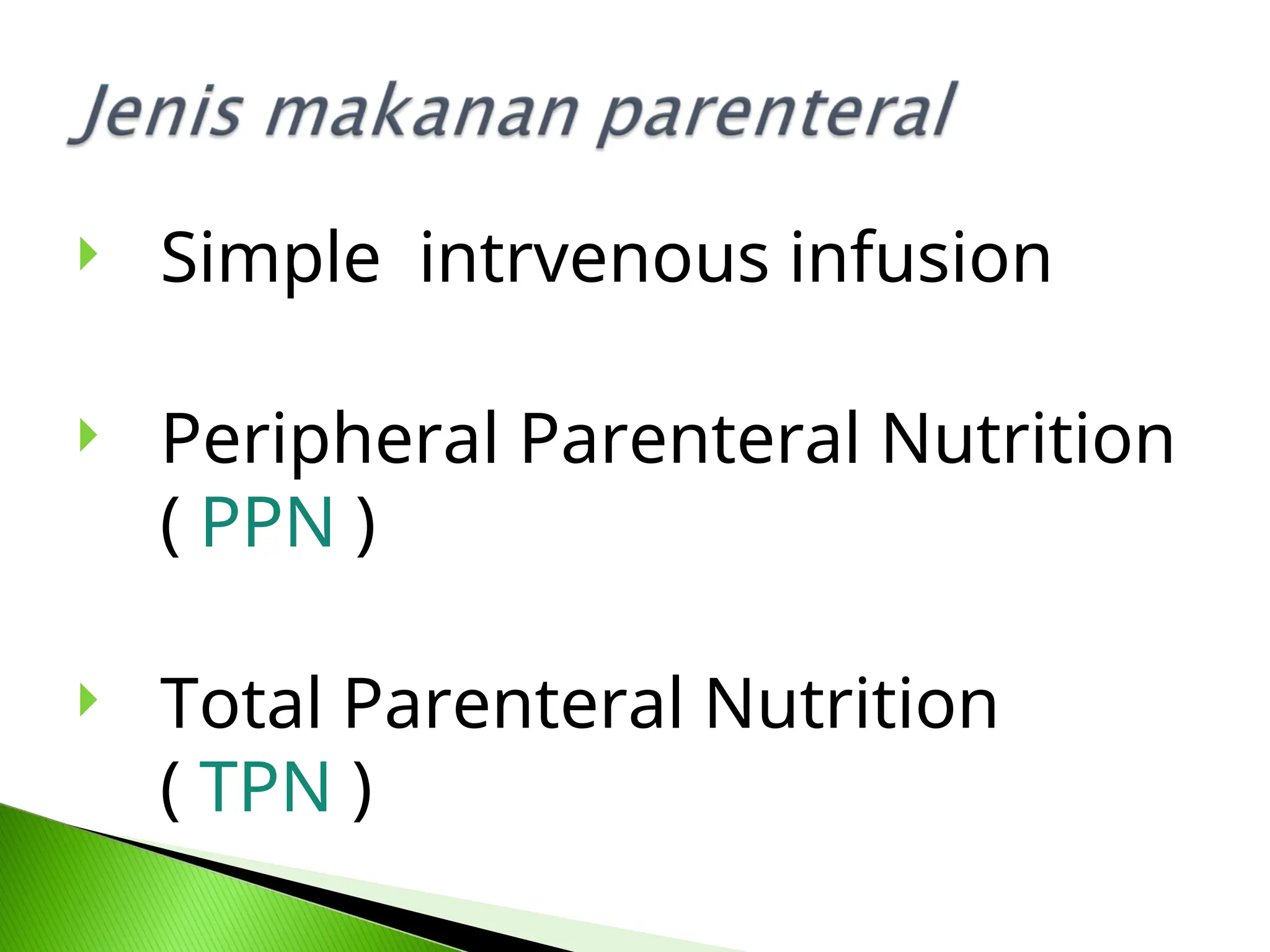 Jenis makanan parenteral

Simple intrvenous infusion

Peripheral Parenteral Nutrition ( PPN )

Total Parenteral Nutrition ( TPN )